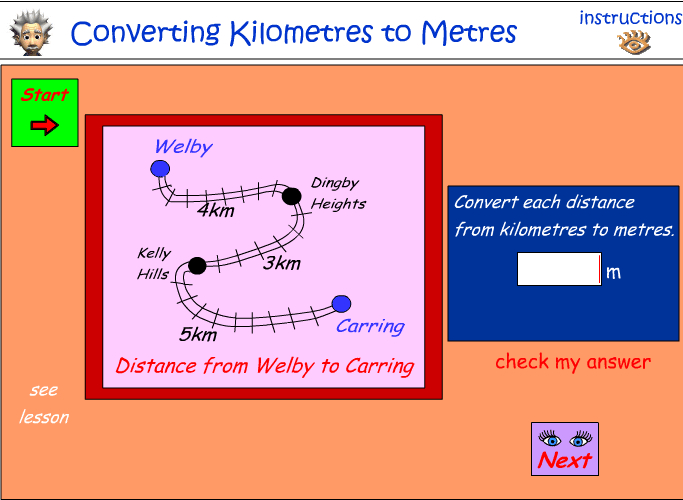 Converting Kilometres to Metres

instructions

Start

Welby

Dingby Heights

4km

Kelly Hills

3km

5km

Carring

Distance from Welby to Carring

Convert each distance from kilometres to metres.

m

check my answer

see lesson

Next